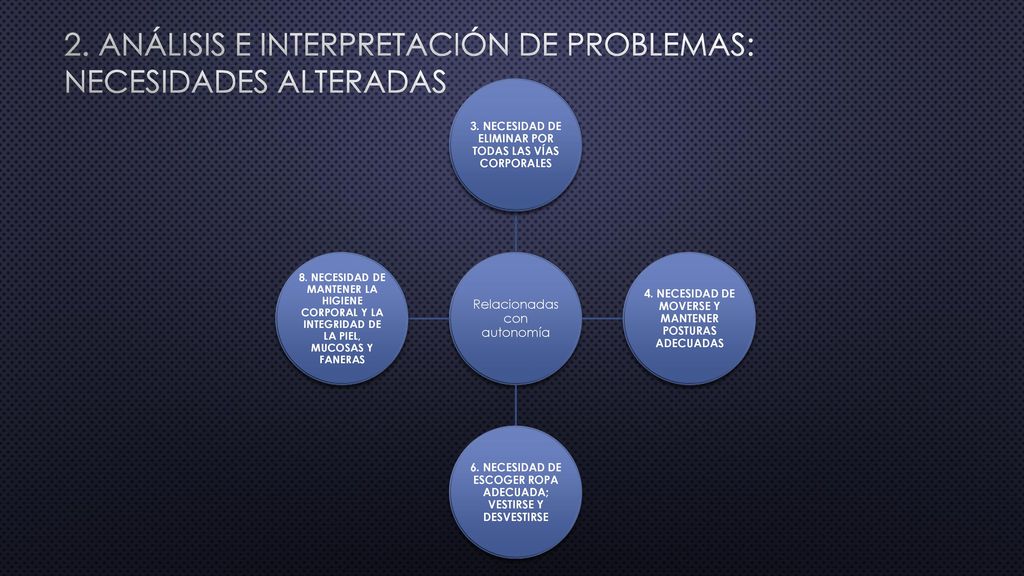 2. ANÁLISIS E INTERPRETACIÓN DE PROBLEMAS: NECESIDADES ALTERADAS

3. NECESIDAD DE ELIMINAR POR TODAS LAS VÍAS CORPORALES

8. NECESIDAD DE MANTENER LA HIGIENE CORPORAL Y LA INTEGRIDAD DE LA PIEL, MUCOSAS Y FANERAS

Relacionadas con autonomía

4. NECESIDAD DE MOVERSE Y MANTENER POSTURAS ADECUADAS

6. NECESIDAD DE ESCOGER ROPA ADECUADA; VESTIRSE Y DESVESTIRSE